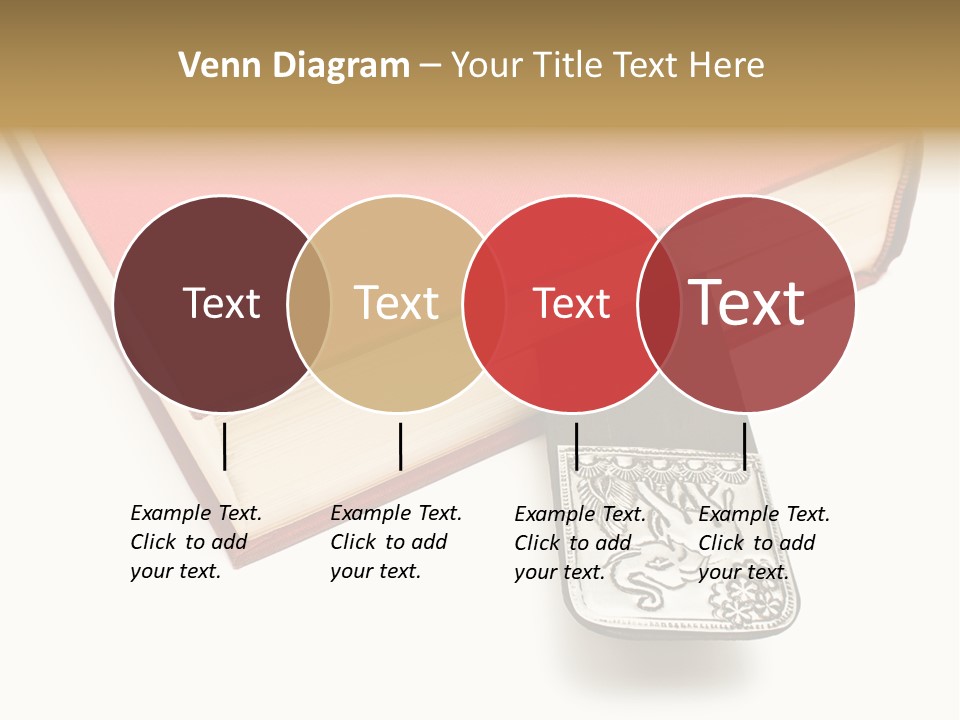 Venn Diagram – Your Title Text Here

Text

Text

Text

Text

Example Text. Click to add your text.

Example Text. Click to add your text.

Example Text. Click to add your text.

Example Text. Click to add your text.